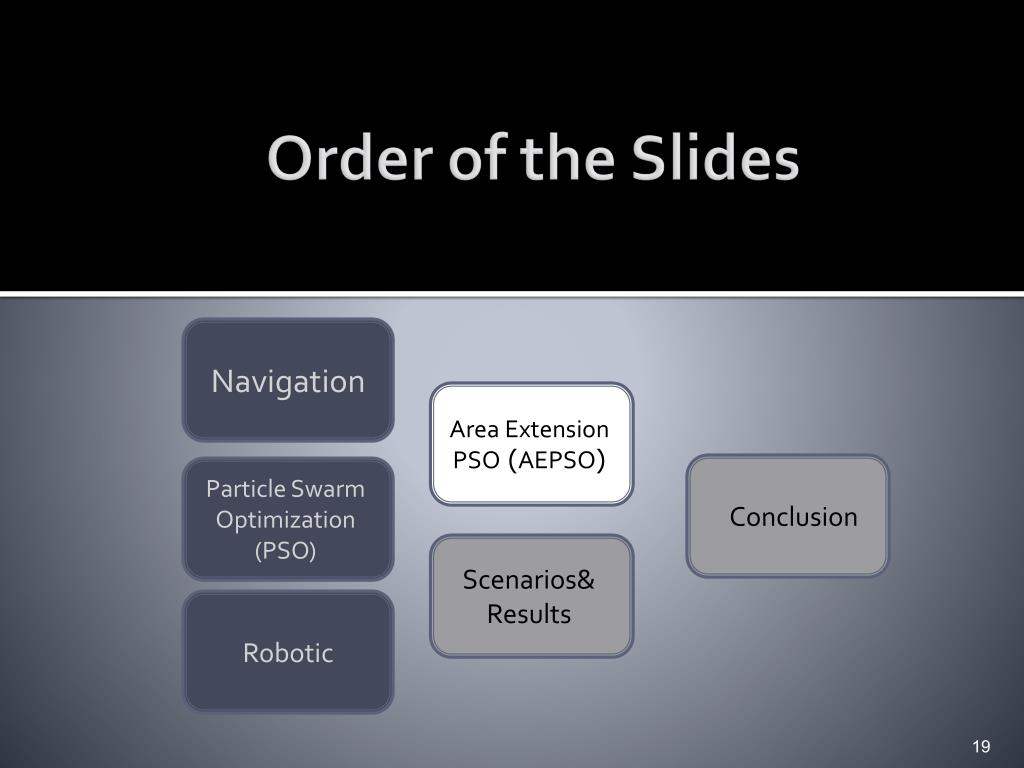 Order of the Slides

Navigation

Particle Swarm Optimization (PSO)

Robotic

Area Extension PSO (AEPSO)

Scenarios& Results

Conclusion

19